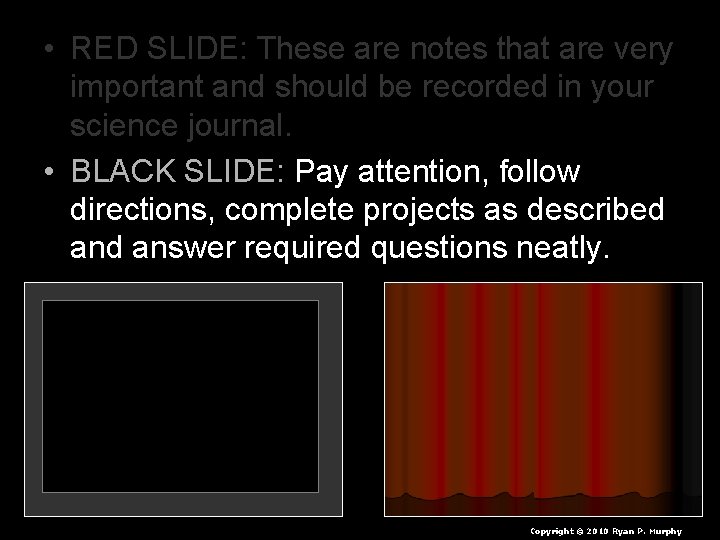 • RED SLIDE: These are notes that are very important and should be recorded in your science journal.

• BLACK SLIDE: Pay attention, follow directions, complete projects as described and answer required questions neatly.

Copyright © 2010 Ryan P. Murphy